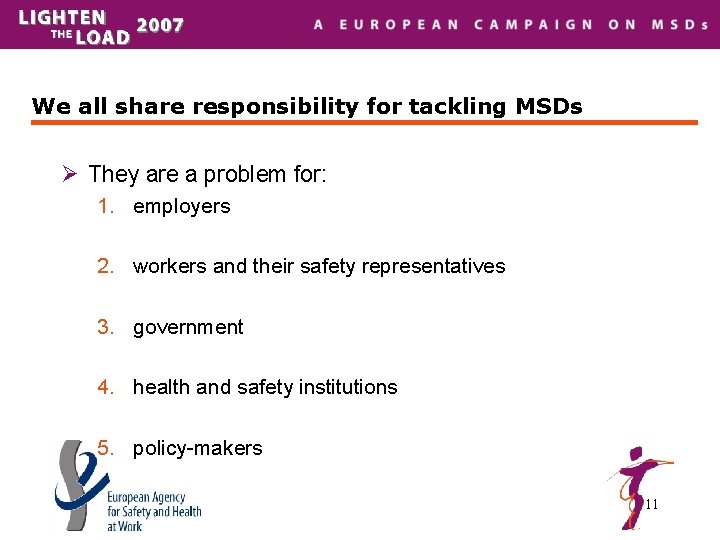 LIGHTEN THE LOAD 2007 A EUROPEAN CAMPAIGN ON MSDs

We all share responsibility for tackling MSDs

➢ They are a problem for:
1. employers
2. workers and their safety representatives
3. government
4. health and safety institutions
5. policy-makers

European Agency for Safety and Health at Work

11